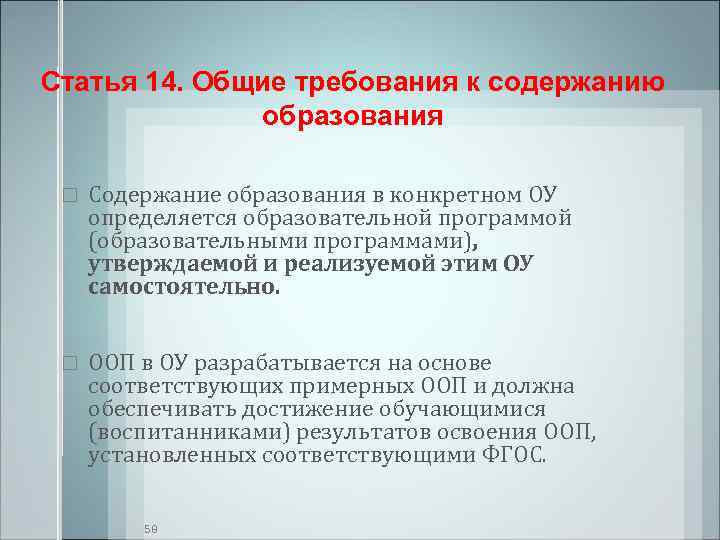 Статья 14. Общие требования к содержанию образования

Содержание образования в конкретном ОУ определяется образовательной программой (образовательными программами), утверждаемой и реализуемой этим ОУ самостоятельно.

ООП в ОУ разрабатывается на основе соответствующих примерных ООП и должна обеспечивать достижение обучающимися (воспитанниками) результатов освоения ООП, установленных соответствующими ФГОС.

58